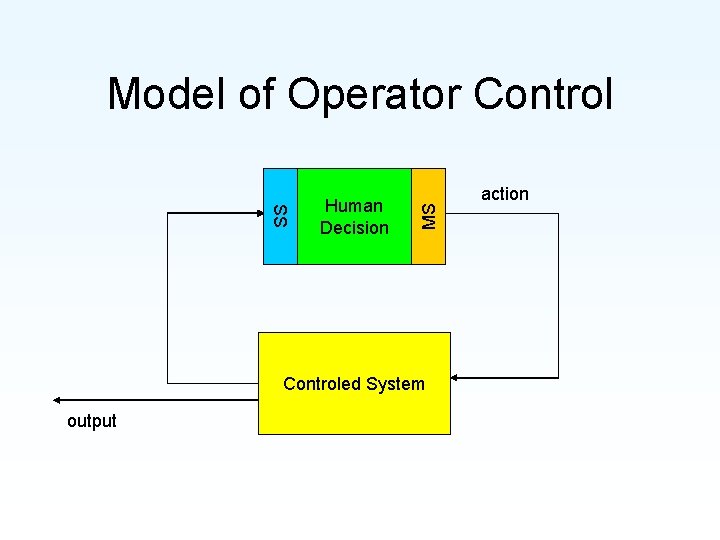 Model of Operator Control

SS

Human Decision

MS

action

Controled System

output